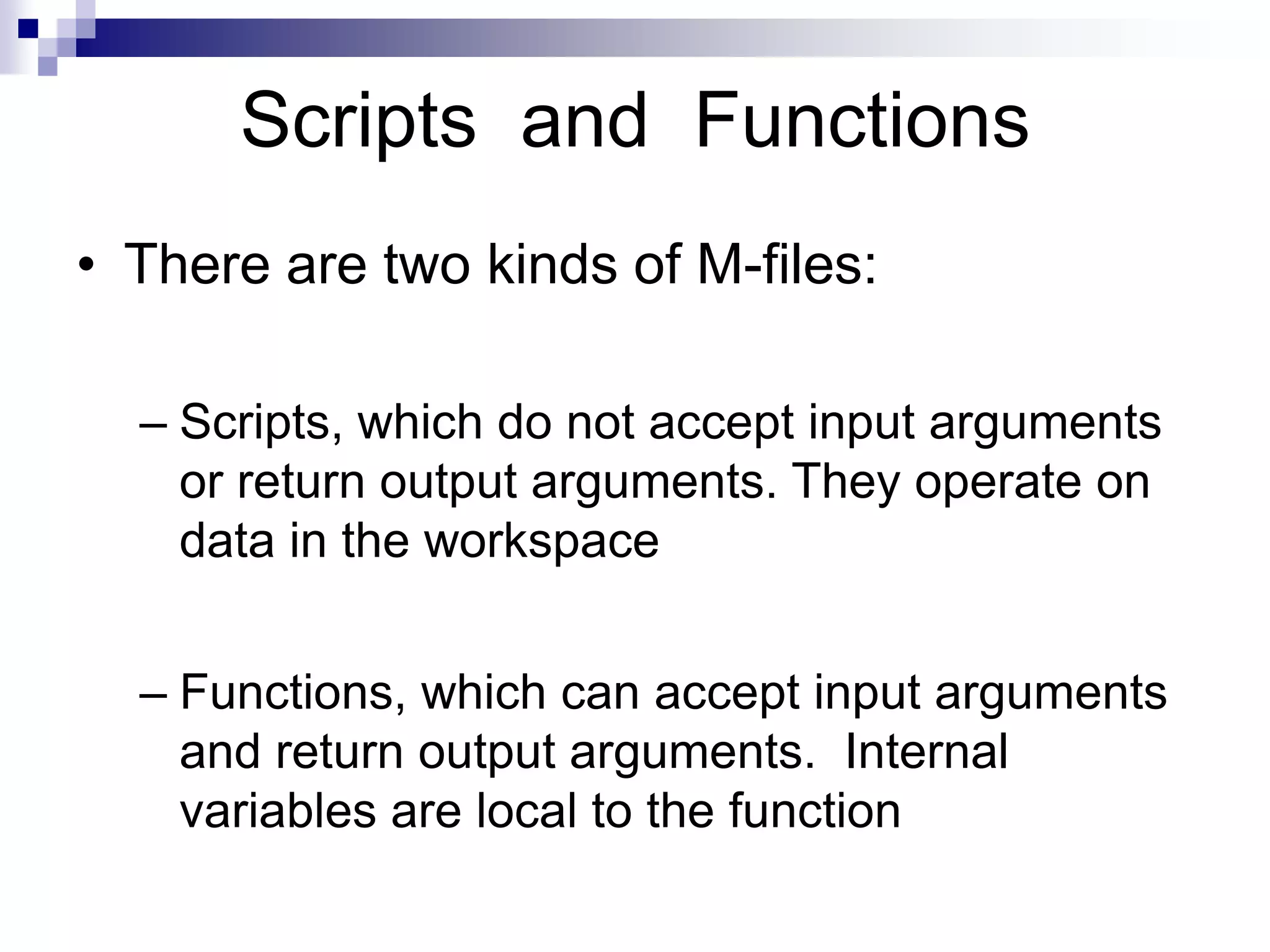 Scripts and Functions

• There are two kinds of M-files:

– Scripts, which do not accept input arguments or return output arguments. They operate on data in the workspace

– Functions, which can accept input arguments and return output arguments. Internal variables are local to the function